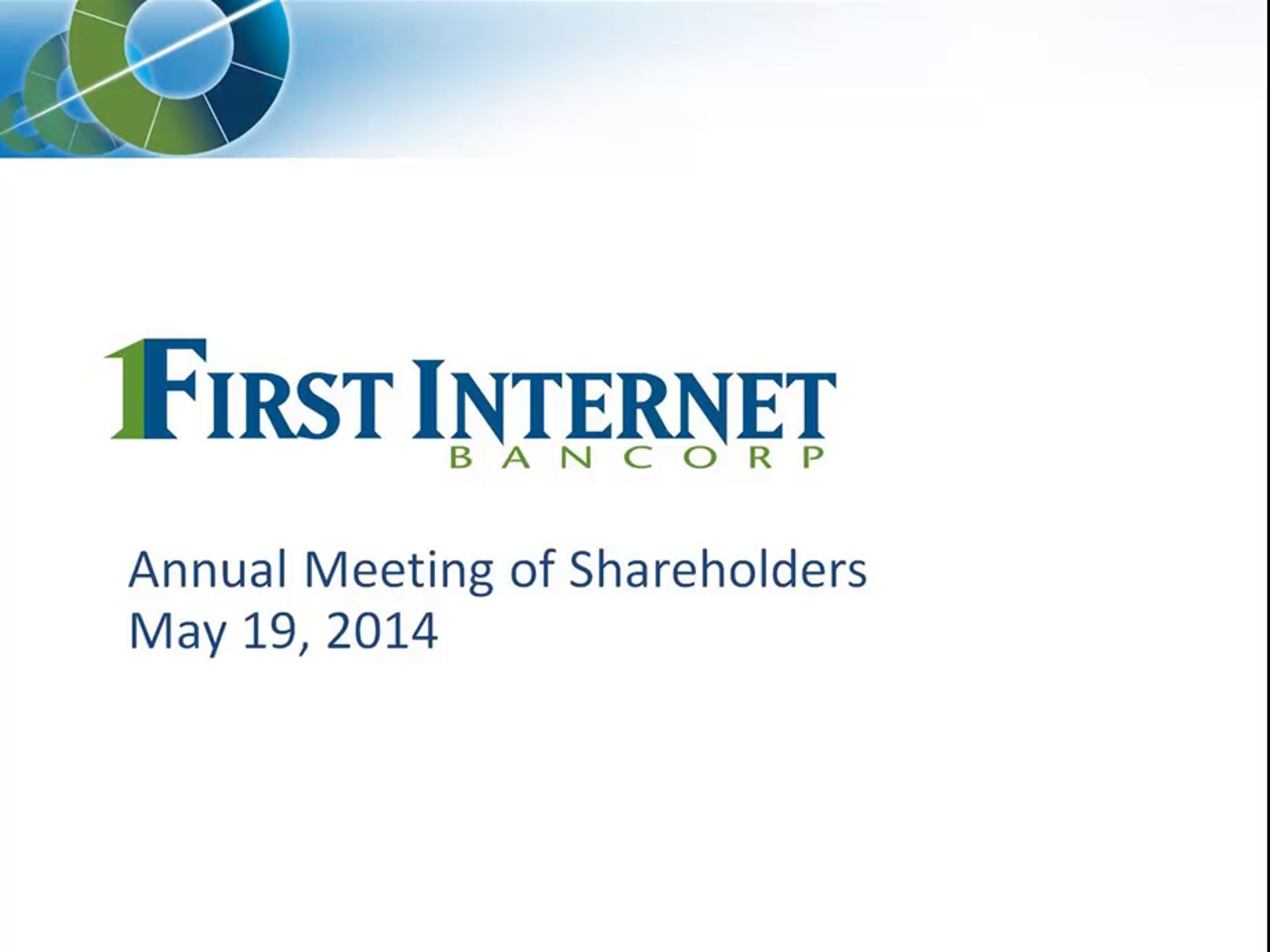 FIRST INTERNET
BANCORP

Annual Meeting of Shareholders
May 19, 2014